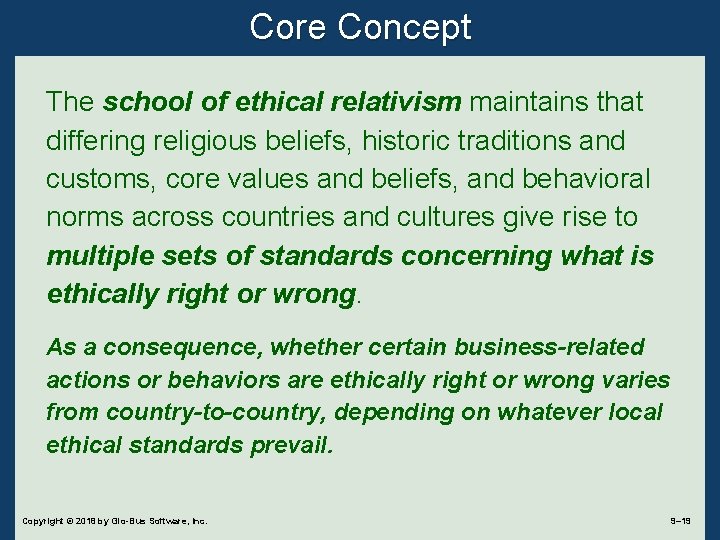 Core Concept

The school of ethical relativism maintains that differing religious beliefs, historic traditions and customs, core values and beliefs, and behavioral norms across countries and cultures give rise to multiple sets of standards concerning what is ethically right or wrong.

As a consequence, whether certain business-related actions or behaviors are ethically right or wrong varies from country-to-country, depending on whatever local ethical standards prevail.

Copyright © 2018 by Glo-Bus Software, Inc.

9–19